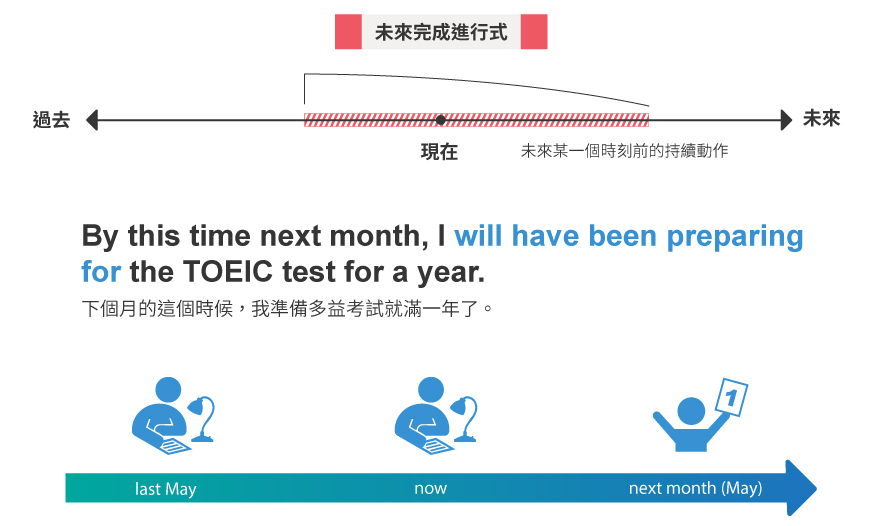 未來完成進行式

過去

未來

現在

未來某一個時刻前的持續動作

By this time next month, I will have been preparing for the TOEIC test for a year.

下個月的這個時候，我準備多益考試就滿一年了。

1

last May

now

next month (May)